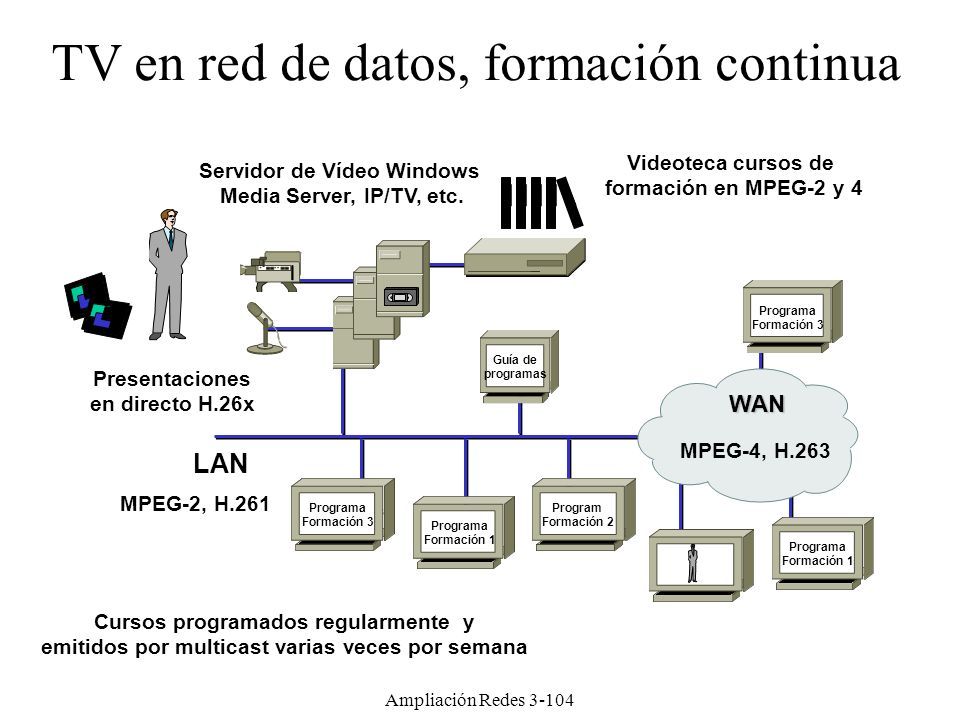 TV en red de datos, formación continua

Servidor de Vídeo Windows Media Server, IP/TV, etc.

Videoteca cursos de formación en MPEG-2 y 4

Programa Formación 3

Guía de programas

Presentaciones en directo H.26x

WAN

MPEG-4, H.263

LAN

MPEG-2, H.261

Programa Formación 3

Programa Formación 1

Program Formación 2

Programa Formación 1

Cursos programados regularmente y emitidos por multicast varias veces por semana

Ampliación Redes 3-104